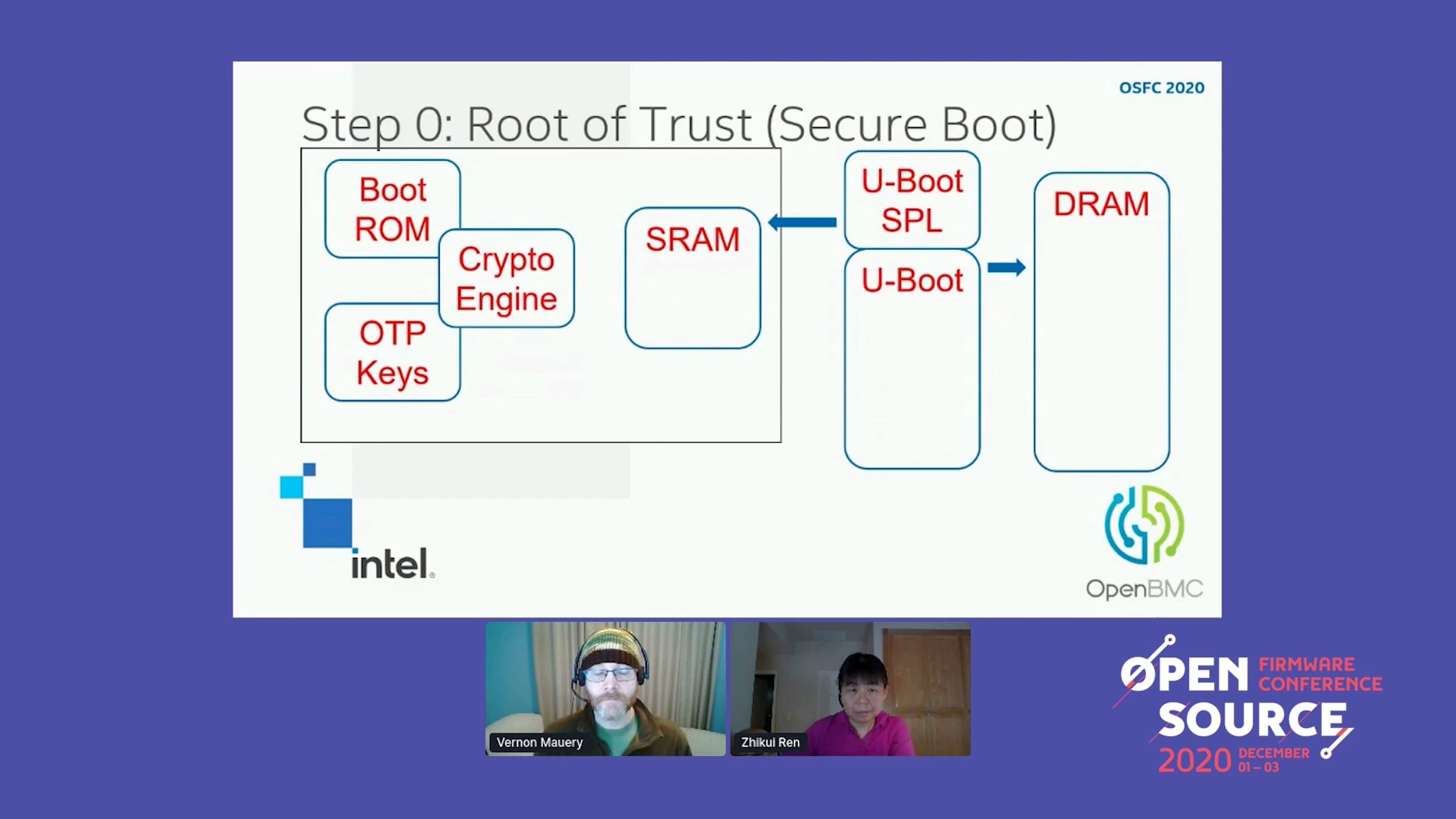 OSFC 2020

Step 0: Root of Trust (Secure Boot)

Boot ROM

Crypto Engine

OTP Keys

SRAM

U-Boot SPL

U-Boot

DRAM

intel.

OpenBMC

Vernon Mauery

Zhikui Ren

OPEN SOURCE FIRMWARE CONFERENCE 2020 DECEMBER 01 – 03